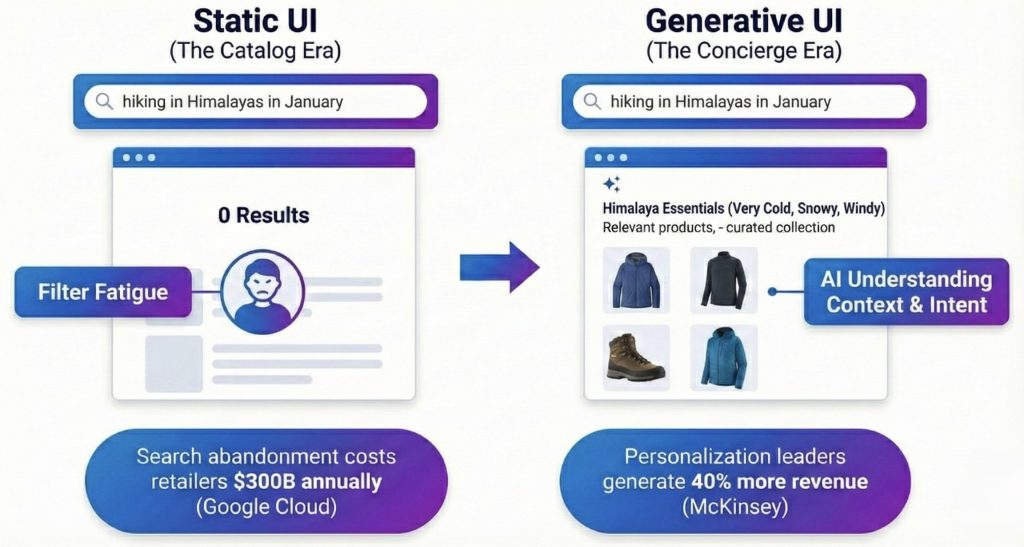 Static UI
(The Catalog Era)

hiking in Himalayas in January

0 Results

Filter Fatigue

Search abandonment costs retailers $300B annually (Google Cloud)

Generative UI
(The Concierge Era)

hiking in Himalayas in January

Himalaya Essentials (Very Cold, Snowy, Windy)
Relevant products, - curated collection

AI Understanding Context & Intent

Personalization leaders generate 40% more revenue (McKinsey)